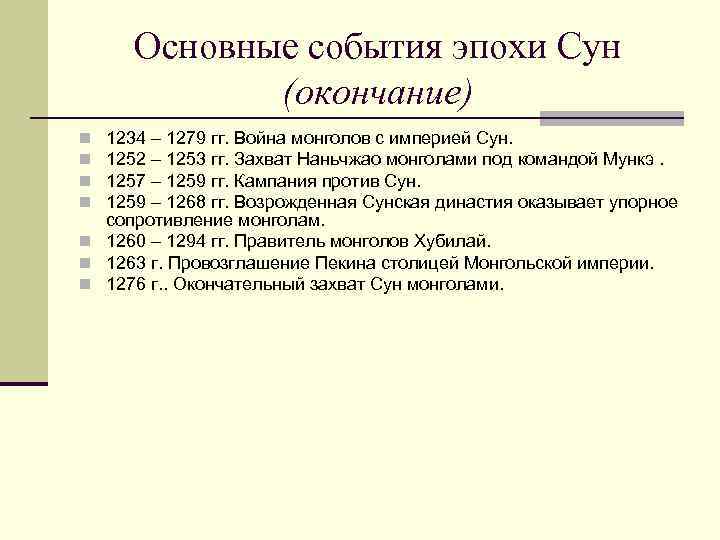 Основные события эпохи Сун
(окончание)

1234 – 1279 гг. Война монголов с империей Сун.
1252 – 1253 гг. Захват Наньчжао монголами под командой Мункэ .
1257 – 1259 гг. Кампания против Сун.
1259 – 1268 гг. Возрожденная Сунская династия оказывает упорное сопротивление монголам.
1260 – 1294 гг. Правитель монголов Хубилай.
1263 г. Провозглашение Пекина столицей Монгольской империи.
1276 г.. Окончательный захват Сун монголами.